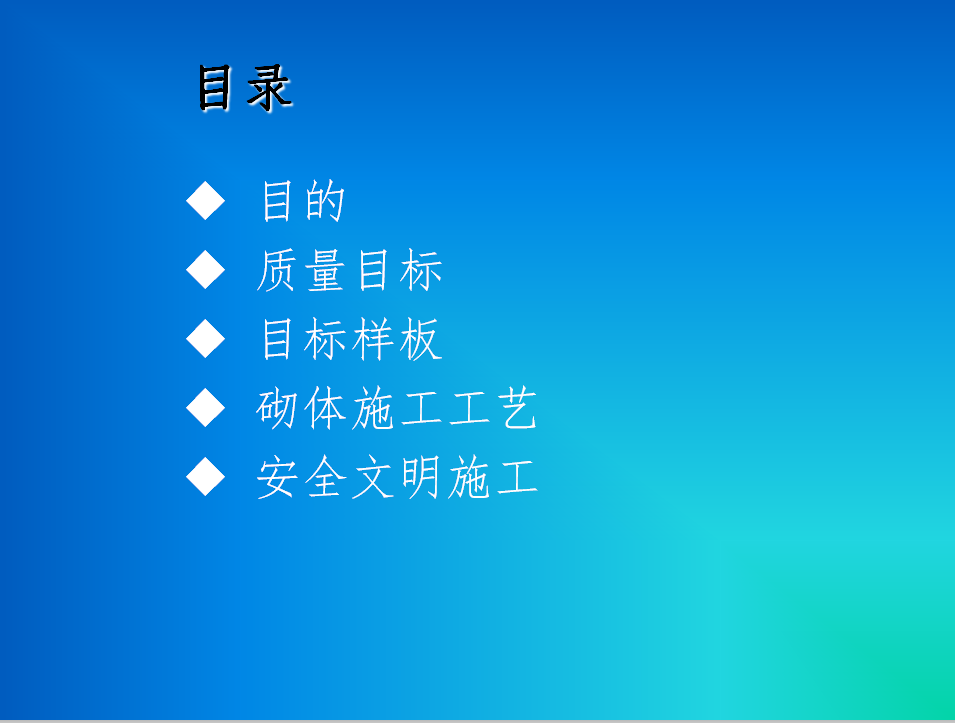 目录

◆ 目的
◆ 质量目标
◆ 目标样板
◆ 砌体施工工艺
◆ 安全文明施工